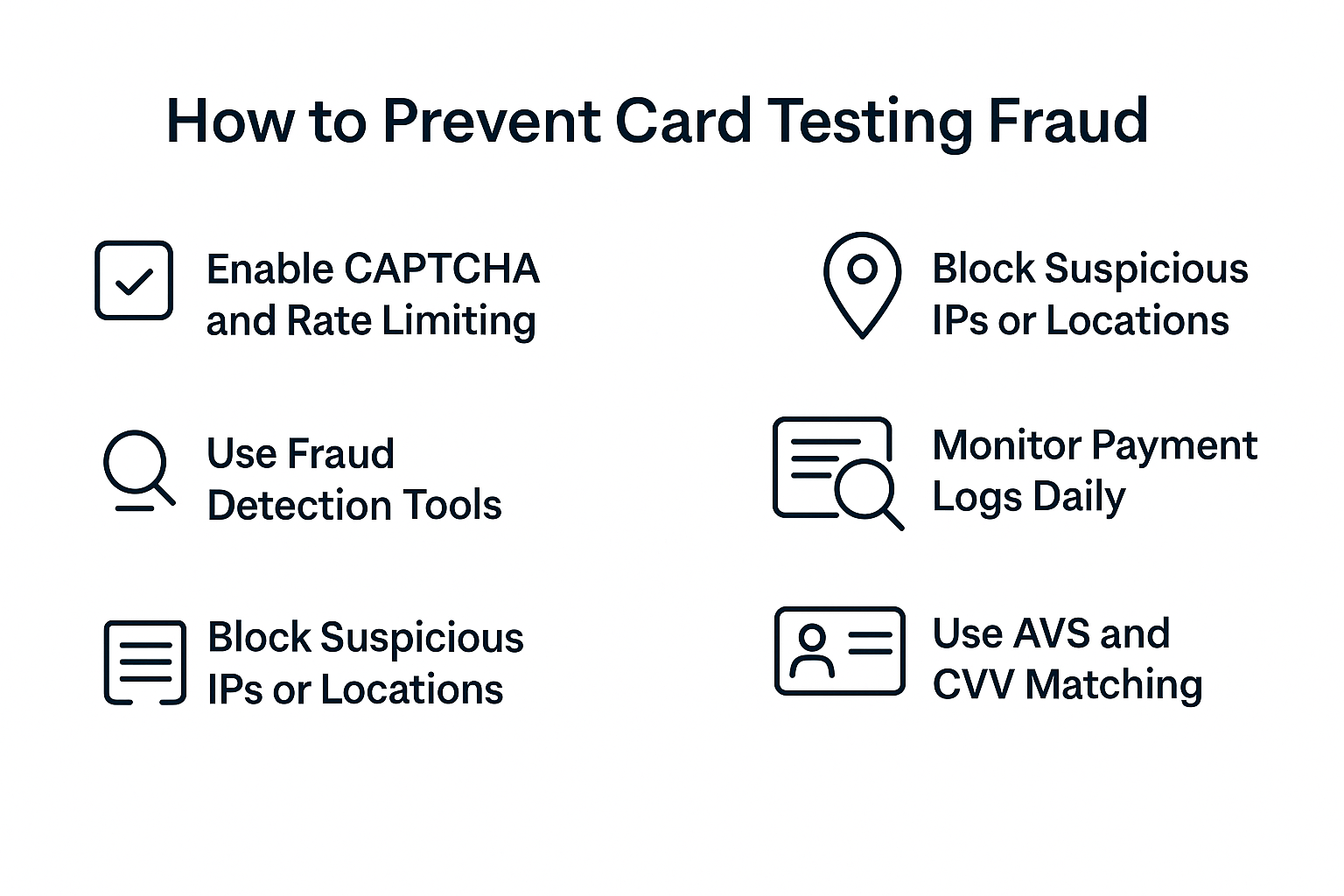 How to Prevent Card Testing Fraud

Enable CAPTCHA and Rate Limiting

Use Fraud Detection Tools

Block Suspicious IPs or Locations

Block Suspicious IPs or Locations

Monitor Payment Logs Daily

Use AVS and CVV Matching